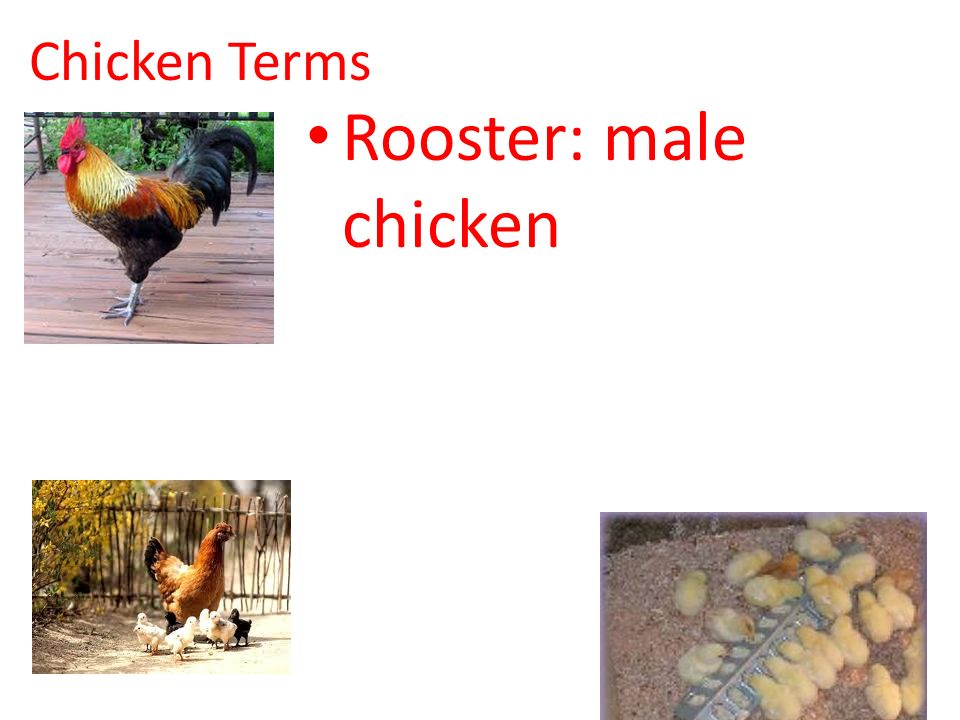 Chicken Terms

• Rooster: male chicken